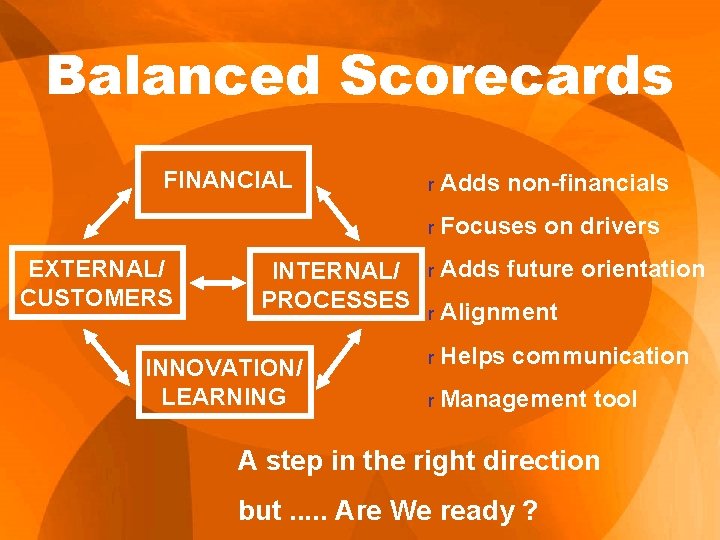 Balanced Scorecards

FINANCIAL

EXTERNAL/ CUSTOMERS

INTERNAL/ PROCESSES

INNOVATION/ LEARNING

r Adds non-financials
r Focuses on drivers
r Adds future orientation
r Alignment
r Helps communication
r Management tool

A step in the right direction

but ..... Are We ready ?